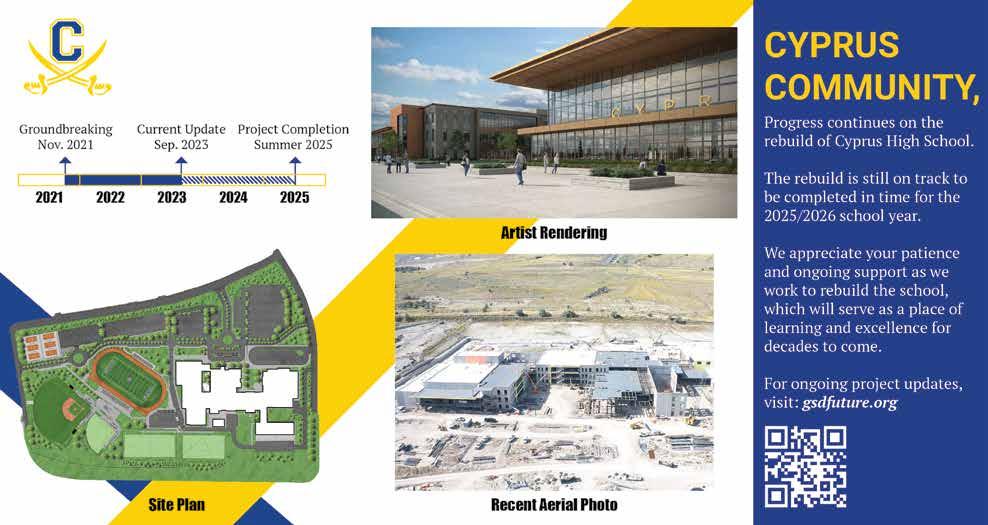 C

Groundbreaking
Nov. 2021

Current Update
Sep. 2023

Project Completion
Summer 2025

2021 2022 2023 2024 2025

CYPR

Artist Rendering

Site Plan

Recent Aerial Photo

CYPRUS COMMUNITY,

Progress continues on the rebuild of Cyprus High School.

The rebuild is still on track to be completed in time for the 2025/2026 school year.

We appreciate your patience and ongoing support as we work to rebuild the school, which will serve as a place of learning and excellence for decades to come.

For ongoing project updates, visit: gsdfuture.org